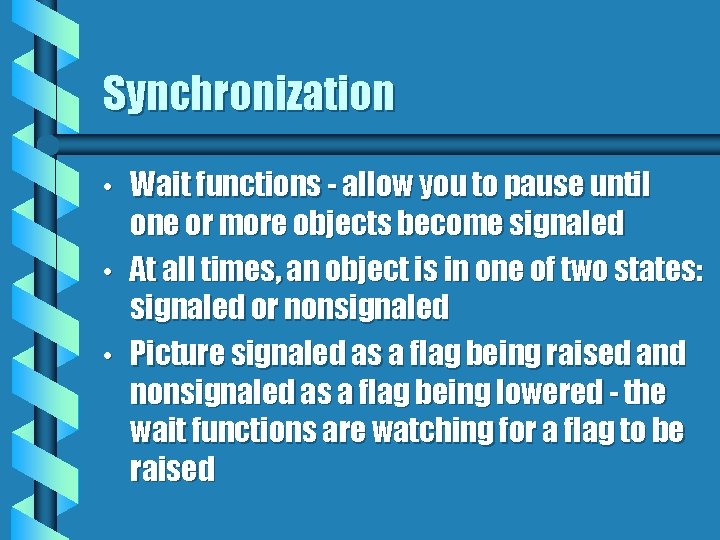 Synchronization

• Wait functions - allow you to pause until one or more objects become signaled

• At all times, an object is in one of two states: signaled or nonsignaled

• Picture signaled as a flag being raised and nonsignaled as a flag being lowered - the wait functions are watching for a flag to be raised